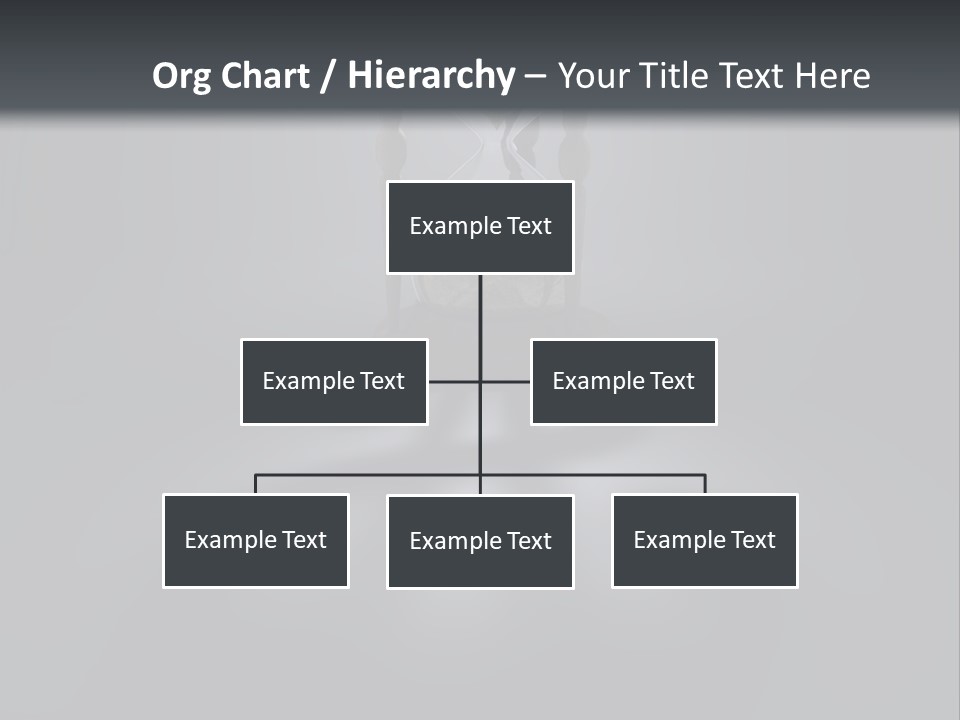 Org Chart / Hierarchy – Your Title Text Here

Example Text

Example Text

Example Text

Example Text

Example Text

Example Text